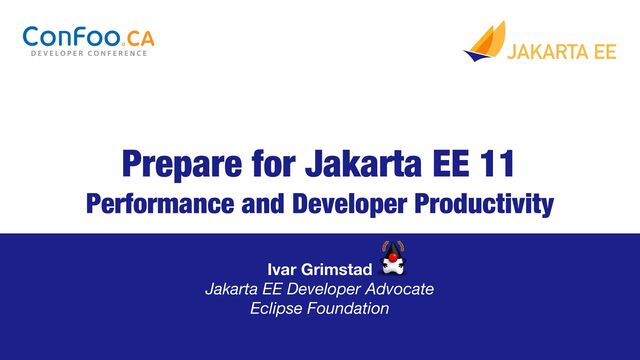 ConFoo.CA
DEVELOPER CONFERENCE

JAKARTA EE

Prepare for Jakarta EE 11
Performance and Developer Productivity

Ivar Grimstad
Jakarta EE Developer Advocate
Eclipse Foundation